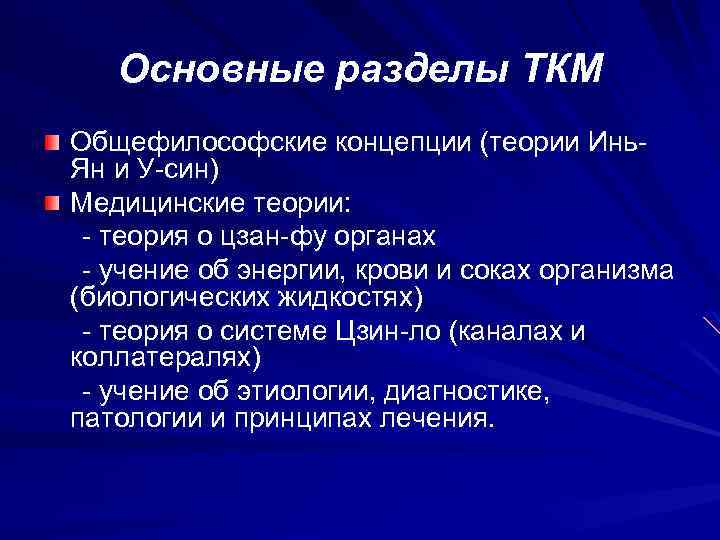 Основные разделы ТКМ

Общефилософские концепции (теории Инь-Ян и У-син)

Медицинские теории:
- теория о цзан-фу органах
- учение об энергии, крови и соках организма (биологических жидкостях)
- теория о системе Цзин-ло (каналах и коллатералях)
- учение об этиологии, диагностике, патологии и принципах лечения.